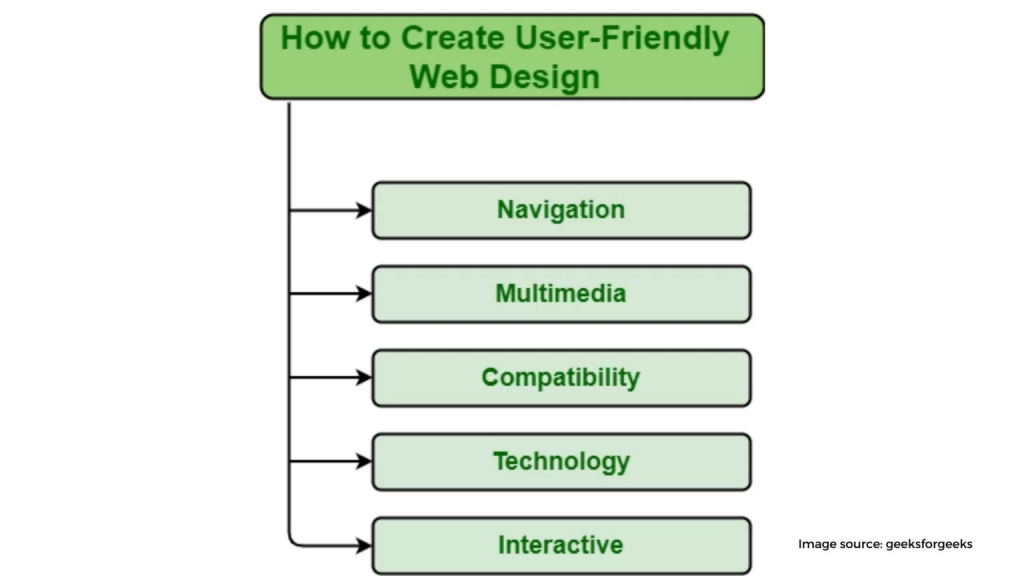 How to Create User-Friendly Web Design

Navigation

Multimedia

Compatibility

Technology

Interactive

Image source: geeksforgeeks